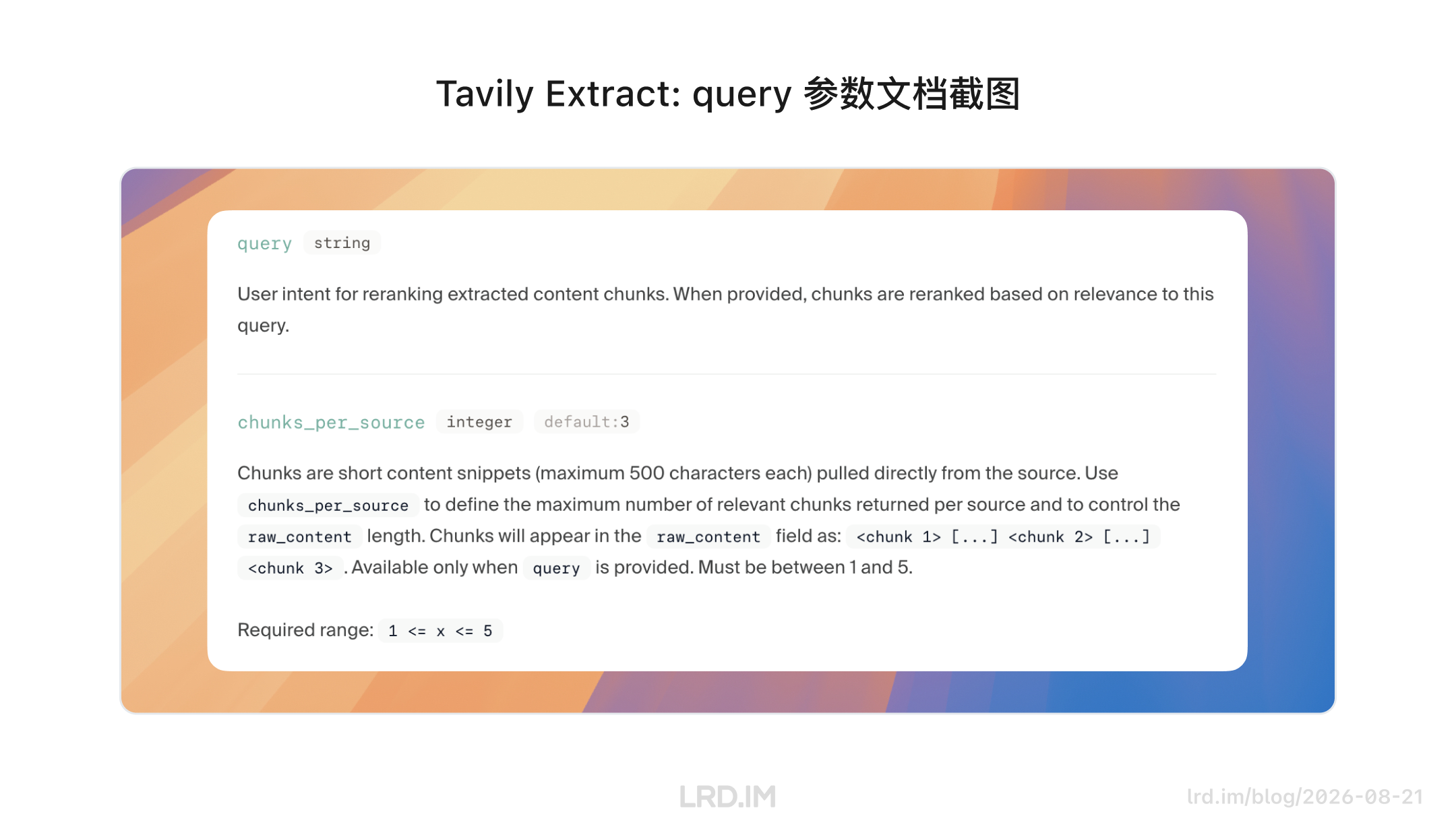 Tavily Extract: query 参数文档截图

query string

User intent for reranking extracted content chunks. When provided, chunks are reranked based on relevance to this query.

chunks_per_source integer default:3

Chunks are short content snippets (maximum 500 characters each) pulled directly from the source. Use chunks_per_source to define the maximum number of relevant chunks returned per source and to control the raw_content length. Chunks will appear in the raw_content field as: <chunk 1> [...] <chunk 2> [...] <chunk 3> . Available only when query is provided. Must be between 1 and 5.

Required range: 1 <= x <= 5

LRD.IM

lrd.im/blog/2026-08-21